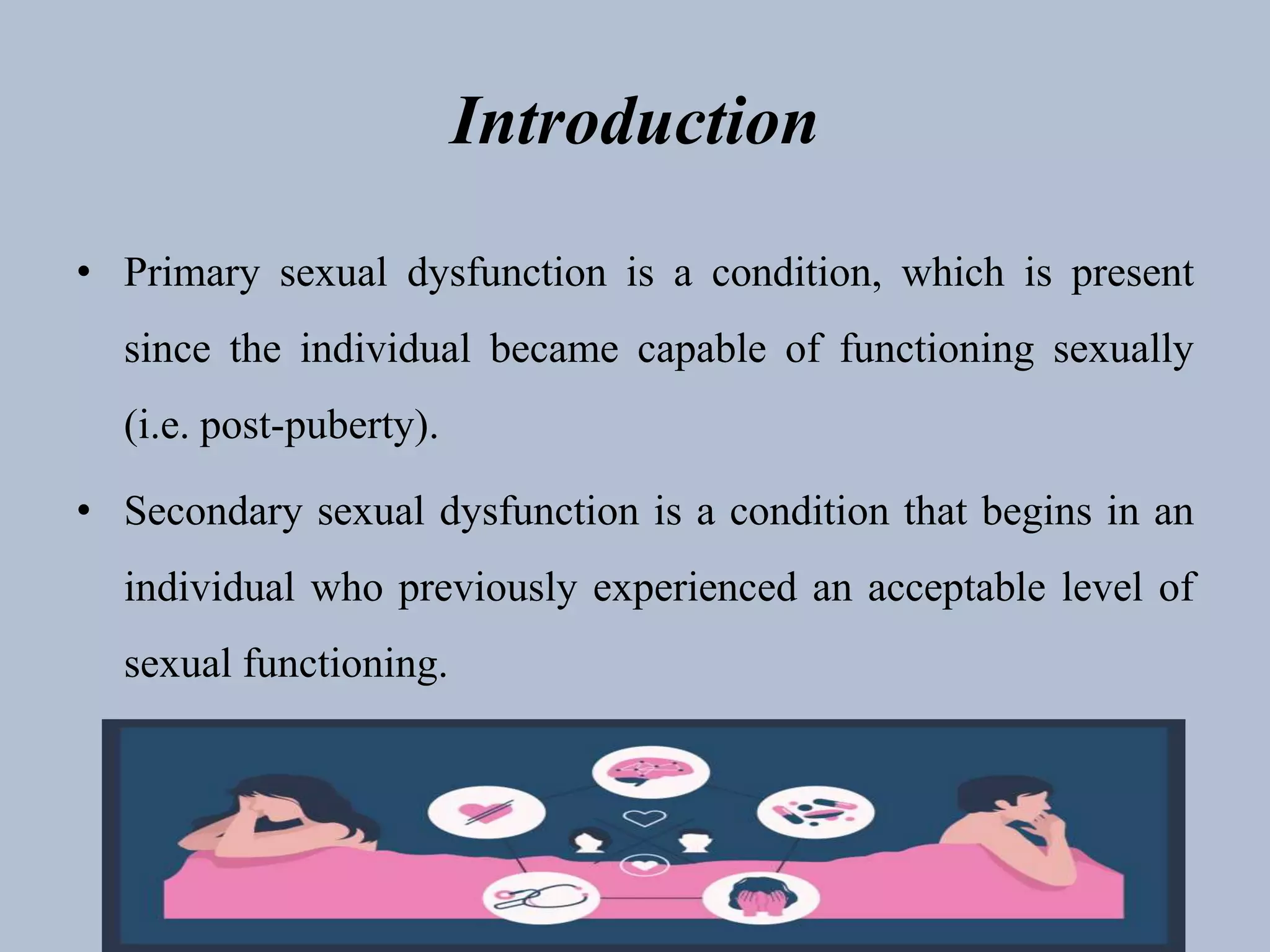 Introduction

• Primary sexual dysfunction is a condition, which is present since the individual became capable of functioning sexually (i.e. post-puberty).

• Secondary sexual dysfunction is a condition that begins in an individual who previously experienced an acceptable level of sexual functioning.